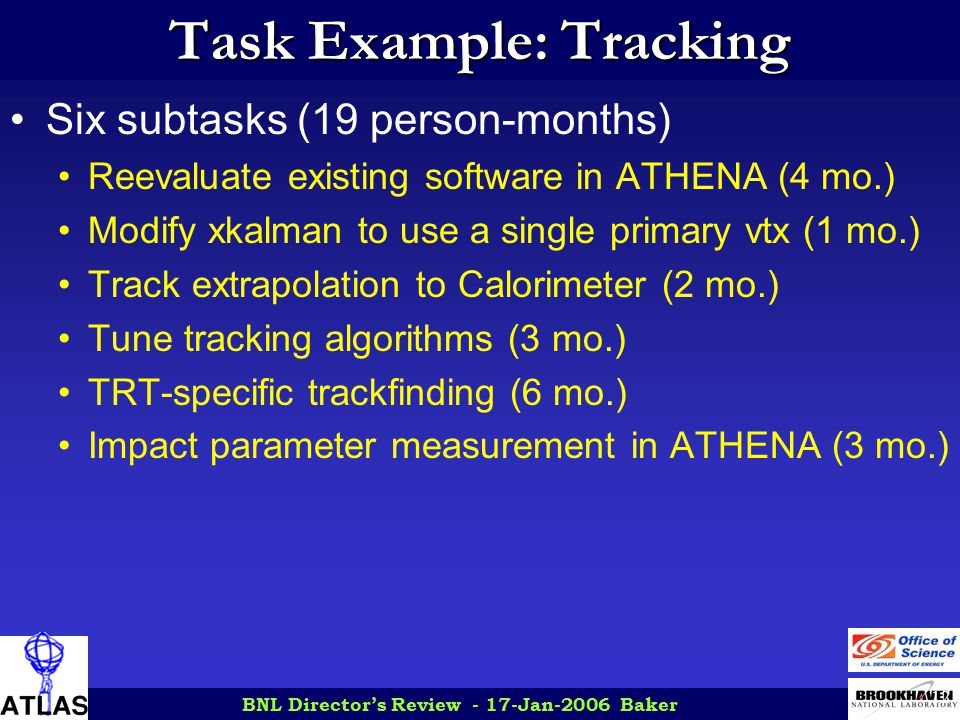 Task Example: Tracking

• Six subtasks (19 person-months)
• Reevaluate existing software in ATHENA (4 mo.)
• Modify xkalman to use a single primary vtx (1 mo.)
• Track extrapolation to Calorimeter (2 mo.)
• Tune tracking algorithms (3 mo.)
• TRT-specific trackfinding (6 mo.)
• Impact parameter measurement in ATHENA (3 mo.)

ATLAS

BNL Director's Review - 17-Jan-2006 Baker

Office of Science
U.S. DEPARTMENT OF ENERGY

BROOKHAVEN
NATIONAL LABORATORY